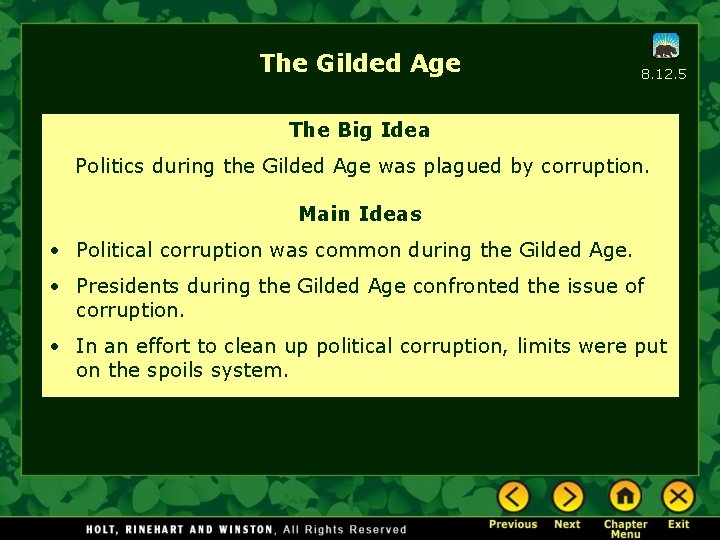 The Gilded Age

8.12.5

The Big Idea

Politics during the Gilded Age was plagued by corruption.

Main Ideas

• Political corruption was common during the Gilded Age.

• Presidents during the Gilded Age confronted the issue of corruption.

• In an effort to clean up political corruption, limits were put on the spoils system.

HOLT, RINEHART AND WINSTON, All Rights Reserved

Previous Next Chapter Menu Exit